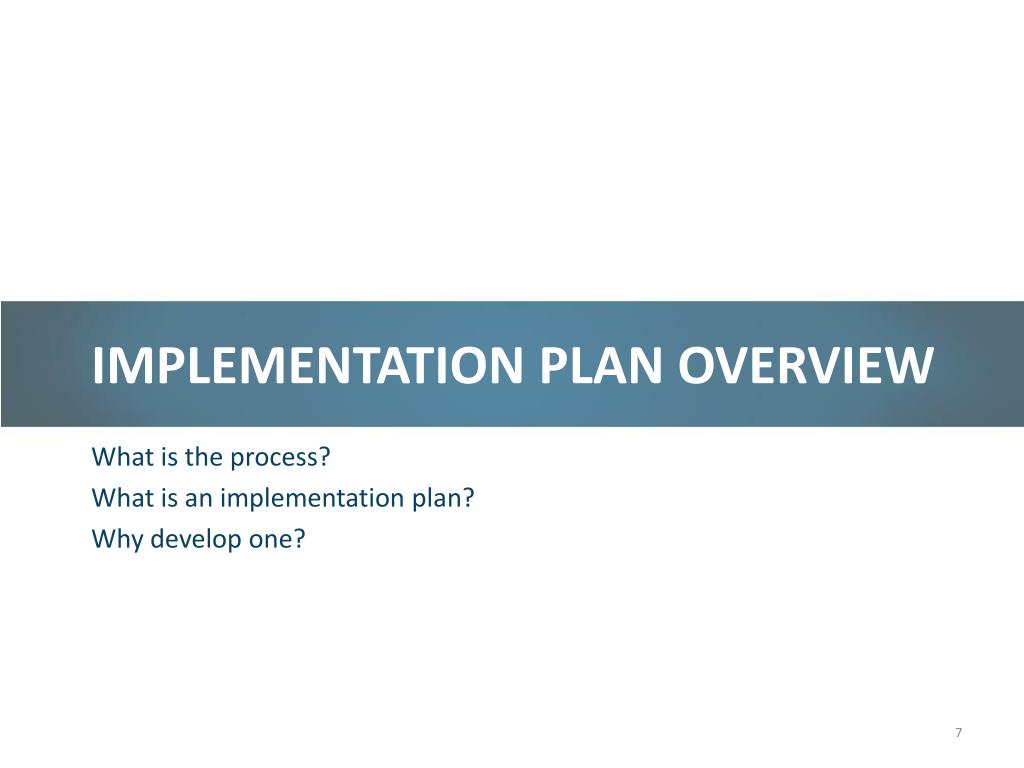 IMPLEMENTATION PLAN OVERVIEW

What is the process?
What is an implementation plan?
Why develop one?

7